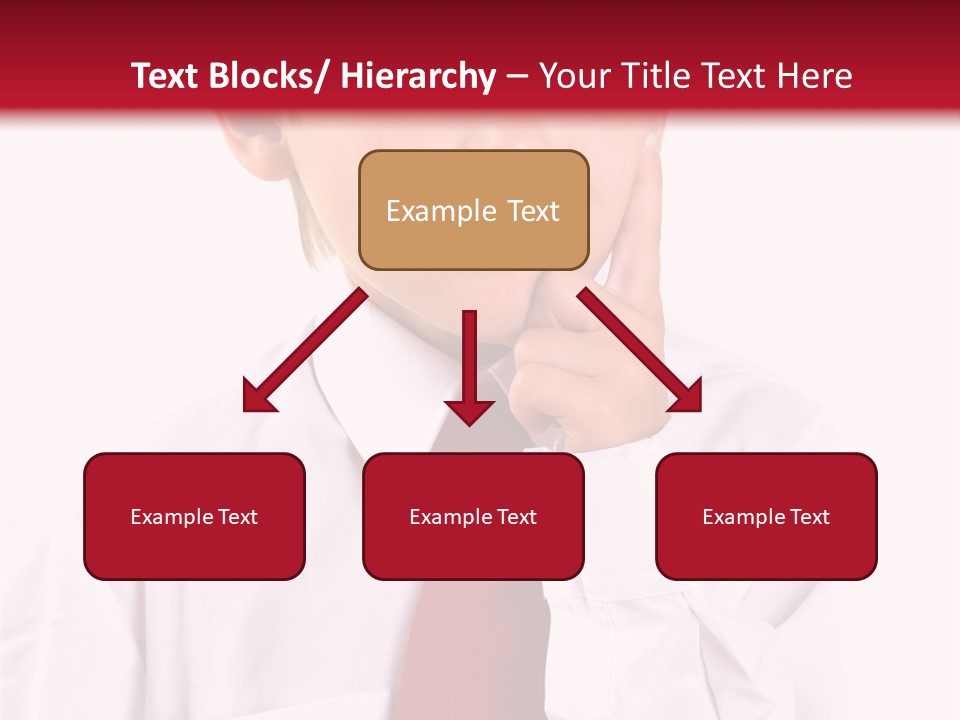 Text Blocks/ Hierarchy – Your Title Text Here

Example Text

Example Text

Example Text

Example Text